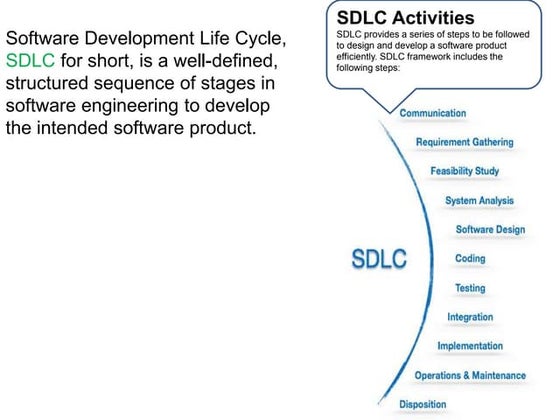 Software Development Life Cycle, SDLC for short, is a well-defined, structured sequence of stages in software engineering to develop the intended software product.

SDLC Activities

SDLC provides a series of steps to be followed to design and develop a software product efficiently. SDLC framework includes the following steps:

Communication

Requirement Gathering

Feasibility Study

System Analysis

Software Design

SDLC

Coding

Testing

Integration

Implementation

Operations & Maintenance

Disposition